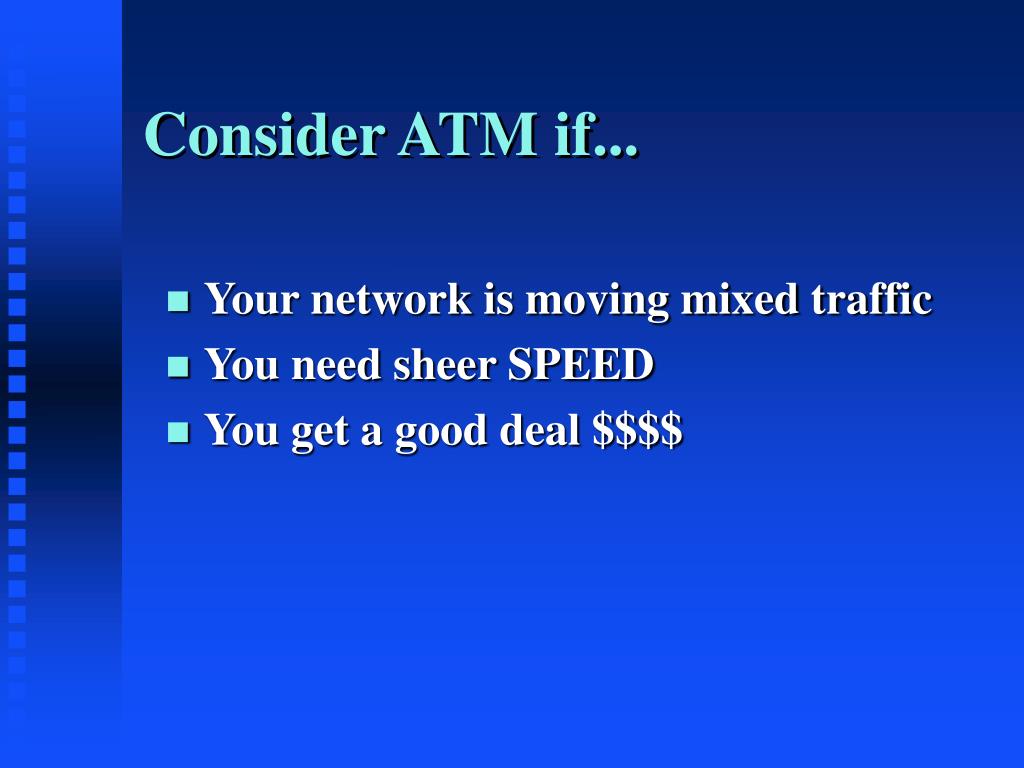 Consider ATM if...

- Your network is moving mixed traffic
- You need sheer SPEED
- You get a good deal \$\$\$\$